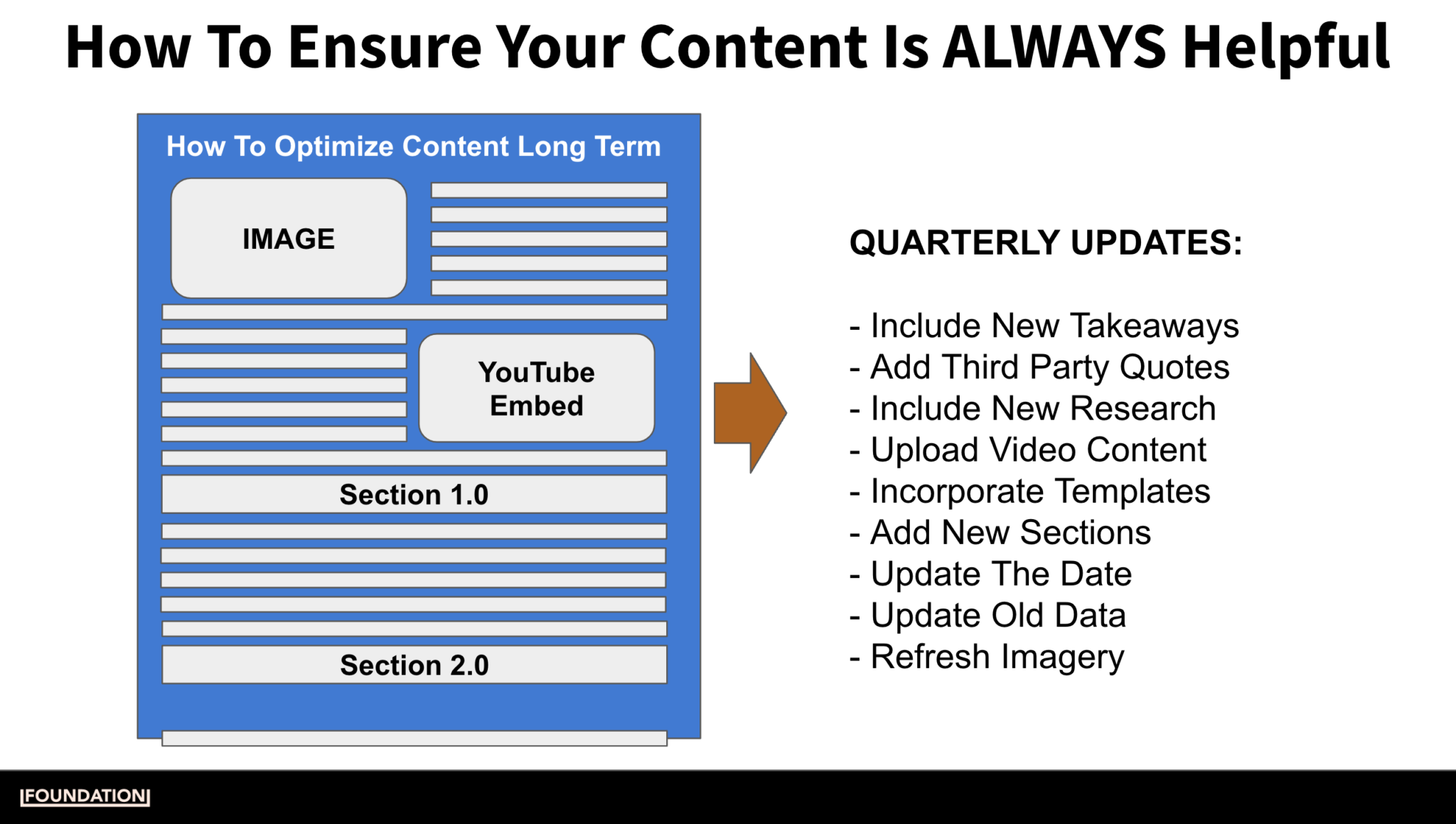 How To Ensure Your Content Is ALWAYS Helpful

How To Optimize Content Long Term

IMAGE

YouTube Embed

Section 1.0

Section 2.0

QUARTERLY UPDATES:

- Include New Takeaways
- Add Third Party Quotes
- Include New Research
- Upload Video Content
- Incorporate Templates
- Add New Sections
- Update The Date
- Update Old Data
- Refresh Imagery

FOUNDATION